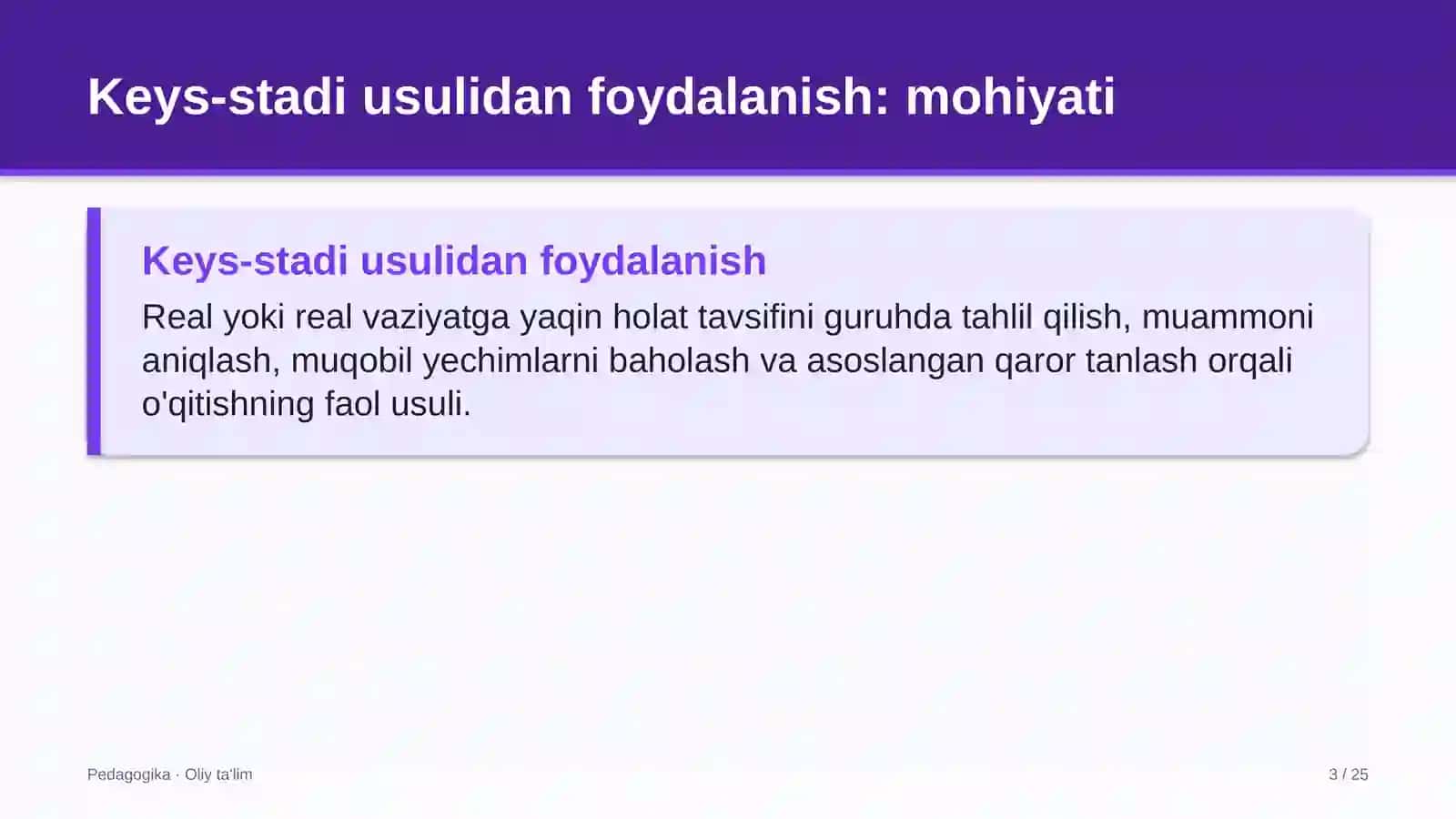 Keys-stadi usulidan foydalanish: mohiyati

Keys-stadi usulidan foydalanish

Real yoki real vaziyatga yaqin holat tavsifini guruhda tahlil qilish, muammoni aniqlash, muqobil yechimlarni baholash va asoslangan qaror tanlash orqali o'qitishning faol usuli.

Pedagogika · Oliy ta'lim

3 / 25